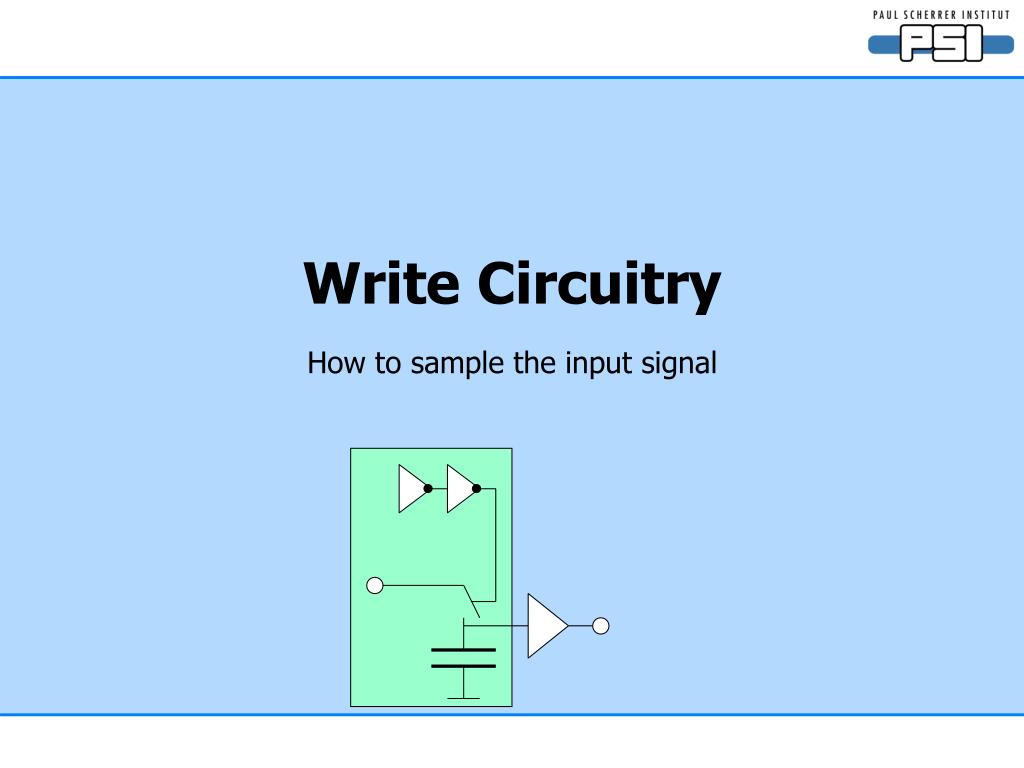 PAUL SCHERRER INSTITUT
PSI

Write Circuitry

How to sample the input signal